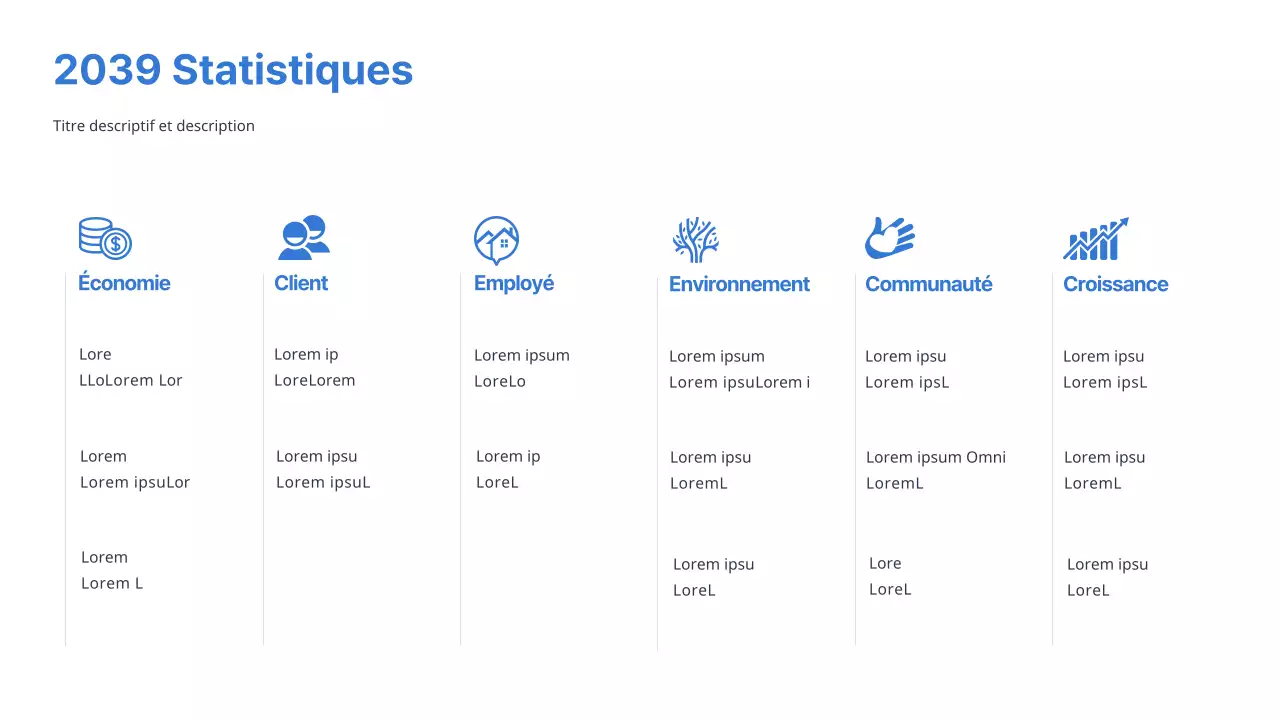 2039 Statistiques

Titre descriptif et description

Économie

Lore
LLoLorem Lor

Lorem
Lorem ipsuLor

Lorem
Lorem L

Client

Lorem ip
LoreLorem

Lorem ipsu
Lorem ipsuL

Employé

Lorem ipsum
LoreLo

Lorem ip
LoreL

Environnement

Lorem ipsum
Lorem ipsuLorem i

Lorem ipsu
LoremL

Lorem ipsu
LoreL

Communauté

Lorem ipsu
Lorem ipsL

Lorem ipsum Omni
LoremL

Lore
LoreL

Croissance

Lorem ipsu
Lorem ipsL

Lorem ipsu
LoremL

Lorem ipsu
LoreL